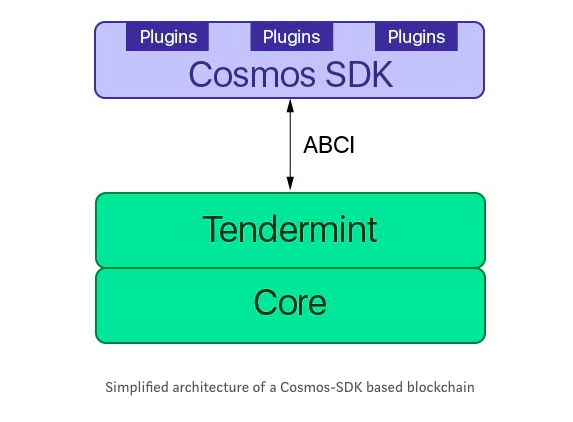 Plugins Plugins Plugins
Cosmos SDK

ABCI

Tendermint
Core

Simplified architecture of a Cosmos-SDK based blockchain